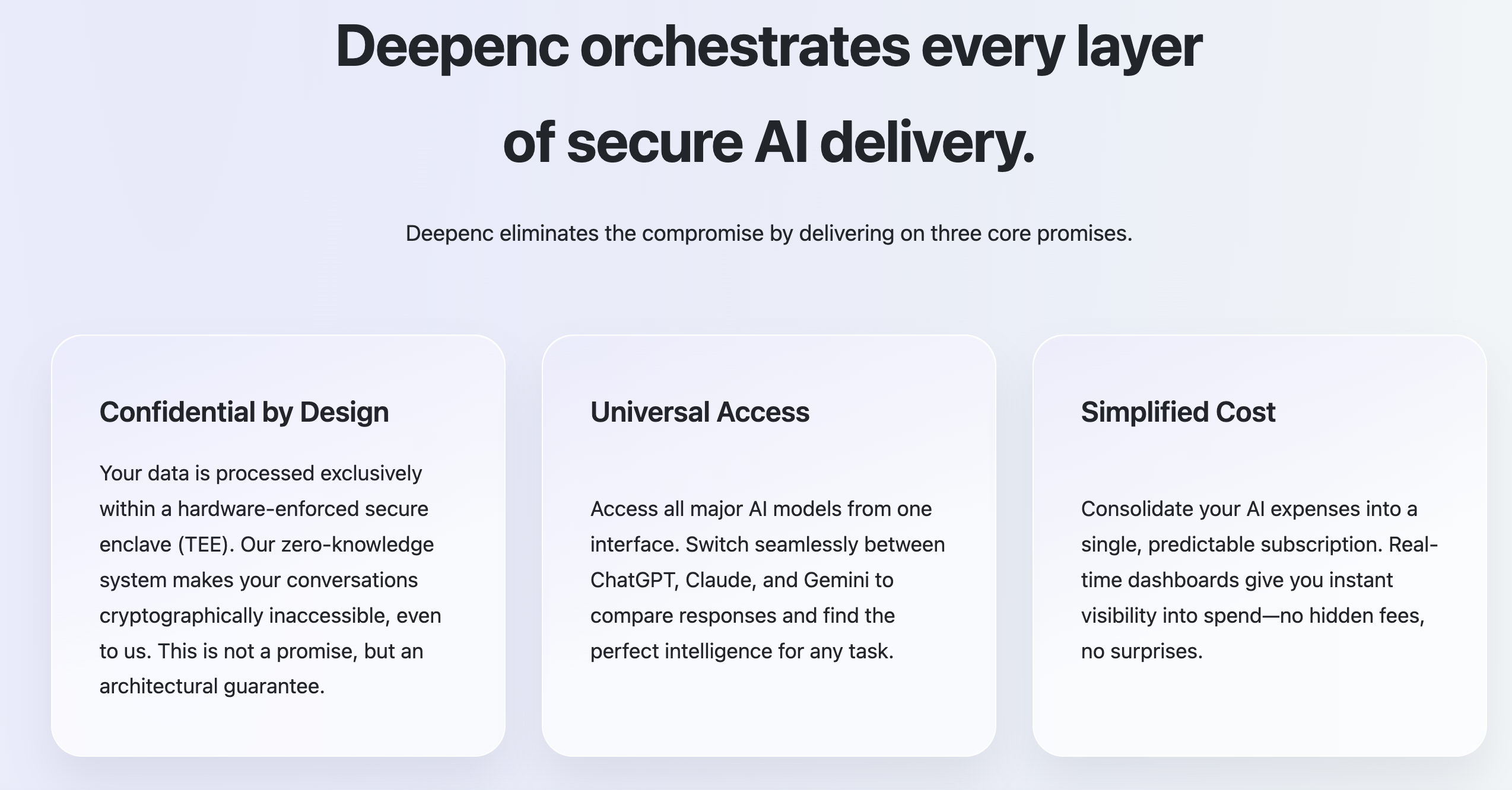 Deepenc orchestrates every layer of secure AI delivery.

Deepenc eliminates the compromise by delivering on three core promises.

Confidential by Design

Your data is processed exclusively within a hardware-enforced secure enclave (TEE). Our zero-knowledge system makes your conversations cryptographically inaccessible, even to us. This is not a promise, but an architectural guarantee.

Universal Access

Access all major AI models from one interface. Switch seamlessly between ChatGPT, Claude, and Gemini to compare responses and find the perfect intelligence for any task.

Simplified Cost

Consolidate your AI expenses into a single, predictable subscription. Real-time dashboards give you instant visibility into spend—no hidden fees, no surprises.